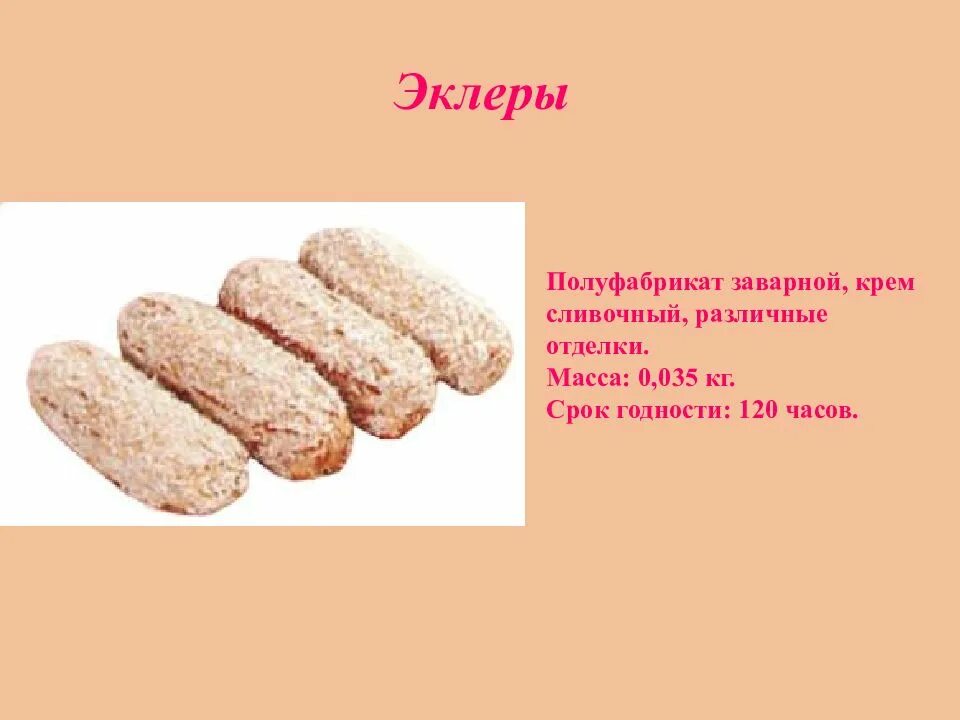 Эклеры

Полуфабрикат заварной, крем сливочный, различные отделки.
Масса: 0,035 кг.
Срок годности: 120 часов.